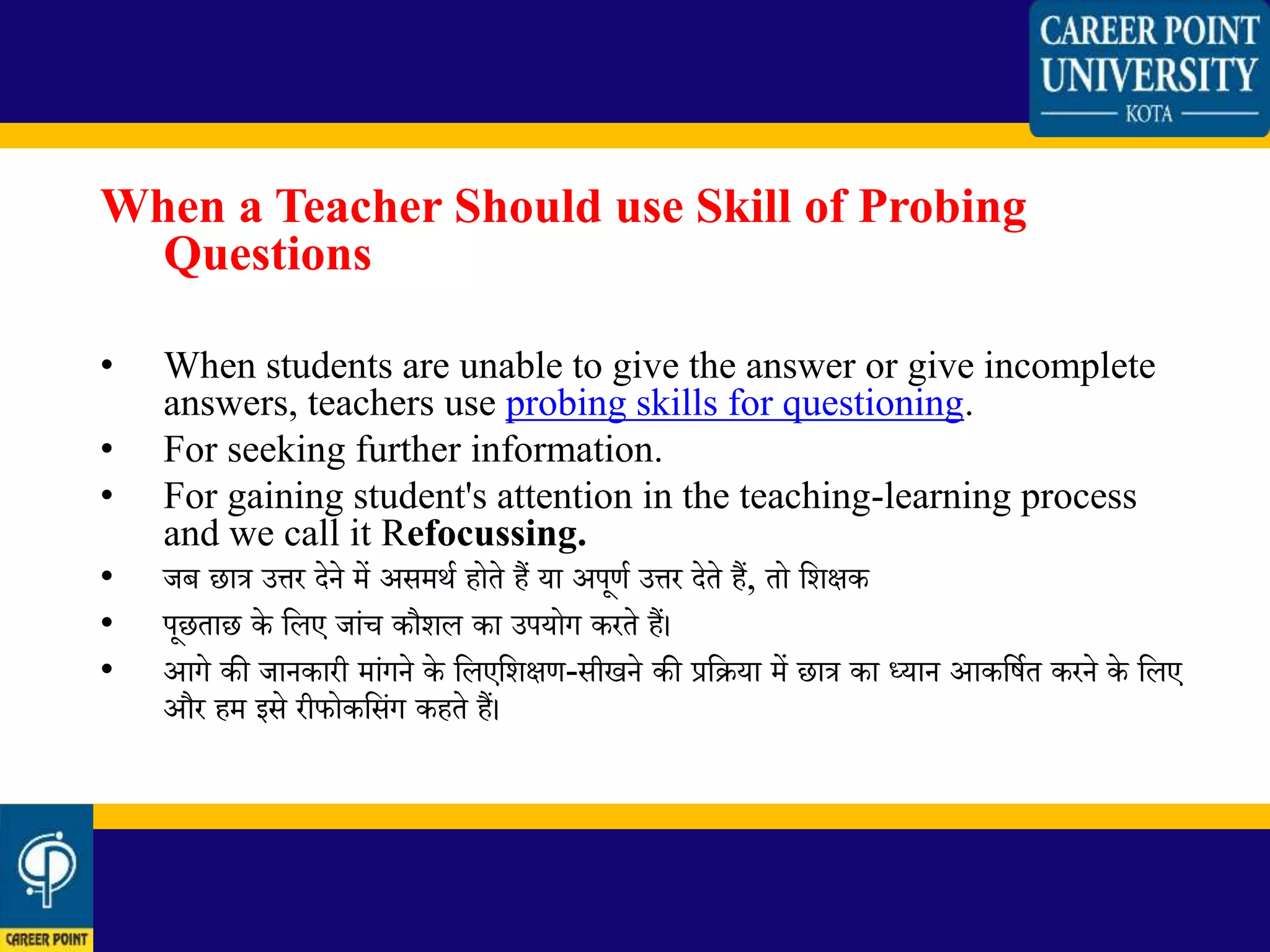 CAREER POINT UNIVERSITY
KOTA

When a Teacher Should use Skill of Probing Questions

• When students are unable to give the answer or give incomplete answers, teachers use probing skills for questioning.
• For seeking further information.
• For gaining student's attention in the teaching-learning process and we call it Refocussing.
• जब छात्र उत्तर देने में असमर्थ होते हैं या अपूर्ण उत्तर देते हैं, तो शिक्षक
• पूछताछ के लिए जांच कौशल का उपयोग करते हैं।
• आगे की जानकारी मांगने के लिएशिक्षण-सीखने की प्रक्रिया में छात्र का ध्यान आकर्षित करने के लिए और हम इसे रीफोकसिंग कहते हैं।

CAREER POINT